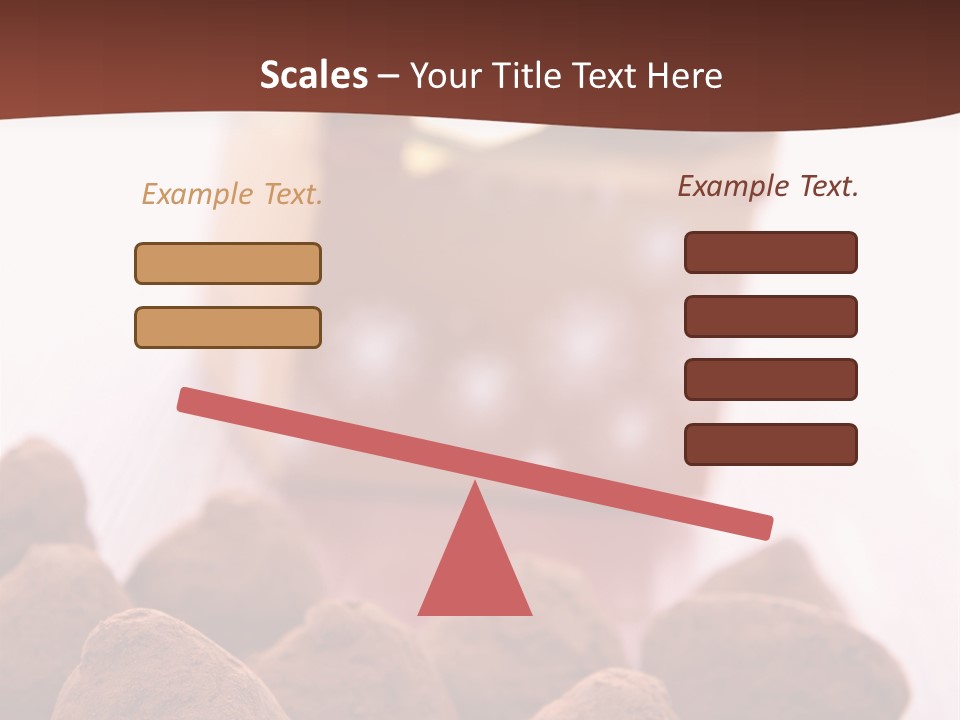 Scales – Your Title Text Here

Example Text.

Example Text.